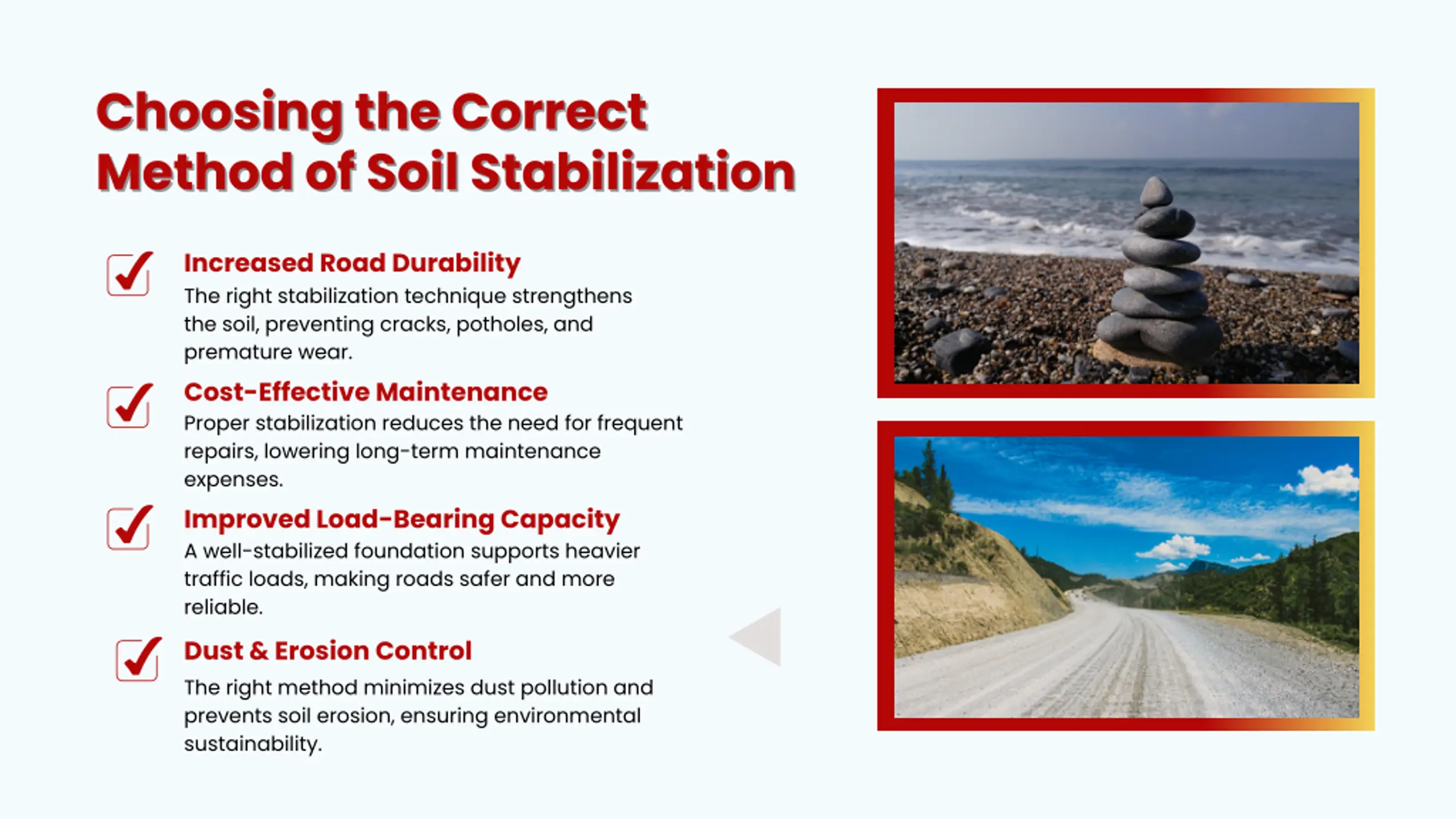 Choosing the Correct Method of Soil Stabilization

Increased Road Durability
The right stabilization technique strengthens the soil, preventing cracks, potholes, and premature wear.

Cost-Effective Maintenance
Proper stabilization reduces the need for frequent repairs, lowering long-term maintenance expenses.

Improved Load-Bearing Capacity
A well-stabilized foundation supports heavier traffic loads, making roads safer and more reliable.

Dust & Erosion Control
The right method minimizes dust pollution and prevents soil erosion, ensuring environmental sustainability.